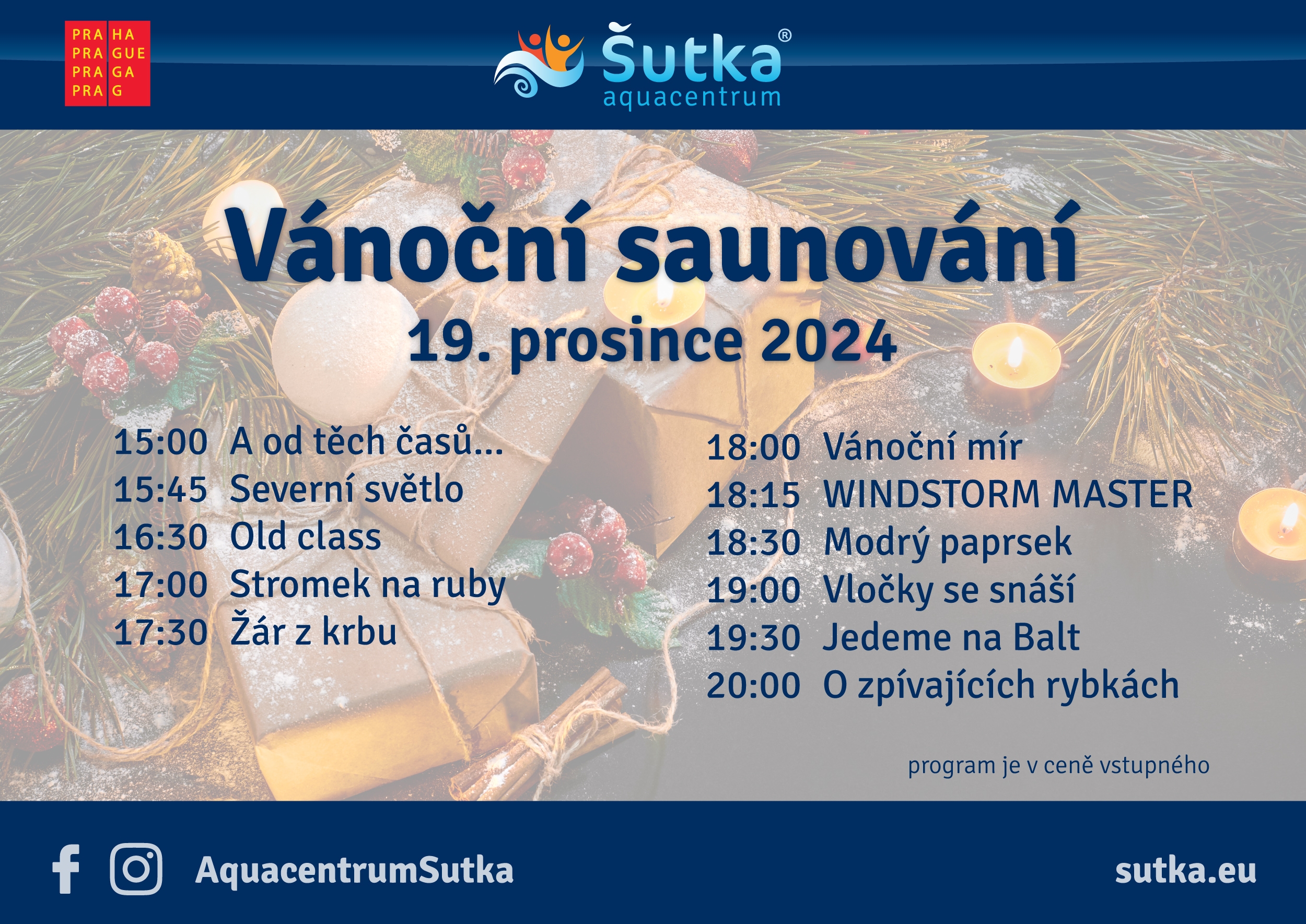 PRA HA
PRA GUE
PRA GA
PRA G

Šutka®
aquacentrum

Vánoční saunování
19. prosince 2024

15:00 A od těch časů...
15:45 Severní světlo
16:30 Old class
17:00 Stromek na ruby
17:30 Žár z krbu

18:00 Vánoční mír
18:15 WINDSTORM MASTER
18:30 Modrý paprsek
19:00 Vločky se snáší
19:30 Jedeme na Balt
20:00 O zpívajících rybkách

program je v ceně vstupného

AquacentrumSutka

sutka.eu